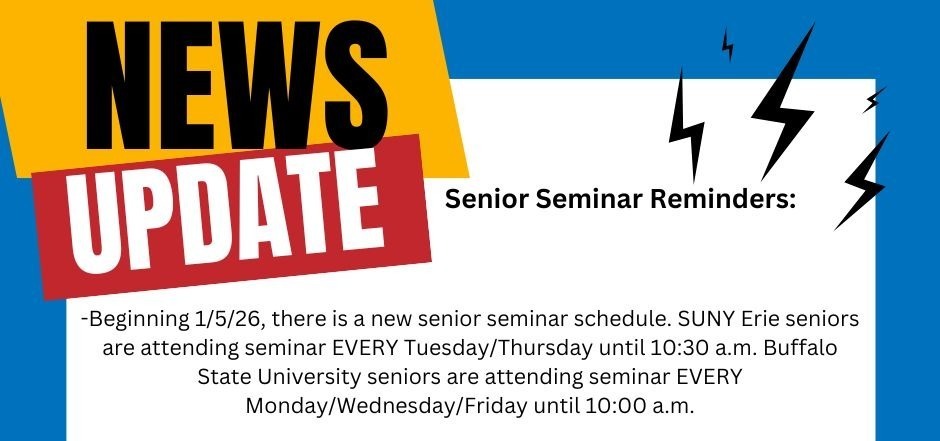 NEWS
UPDATE

Senior Seminar Reminders:

-Beginning 1/5/26, there is a new senior seminar schedule. SUNY Erie seniors are attending seminar EVERY Tuesday/Thursday until 10:30 a.m. Buffalo State University seniors are attending seminar EVERY Monday/Wednesday/Friday until 10:00 a.m.